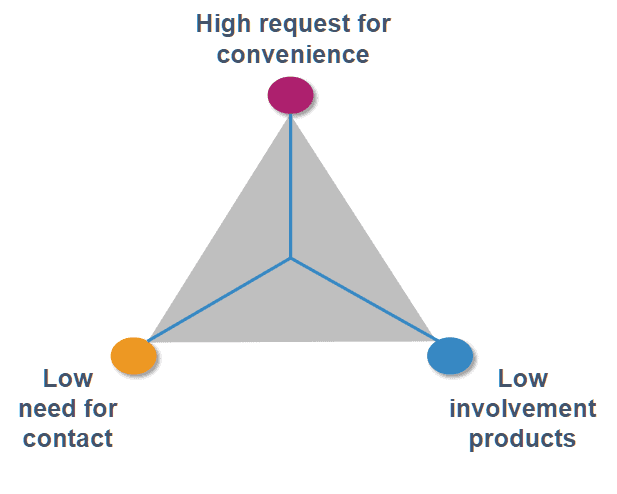 High request for convenience

Low need for contact

Low involvement products